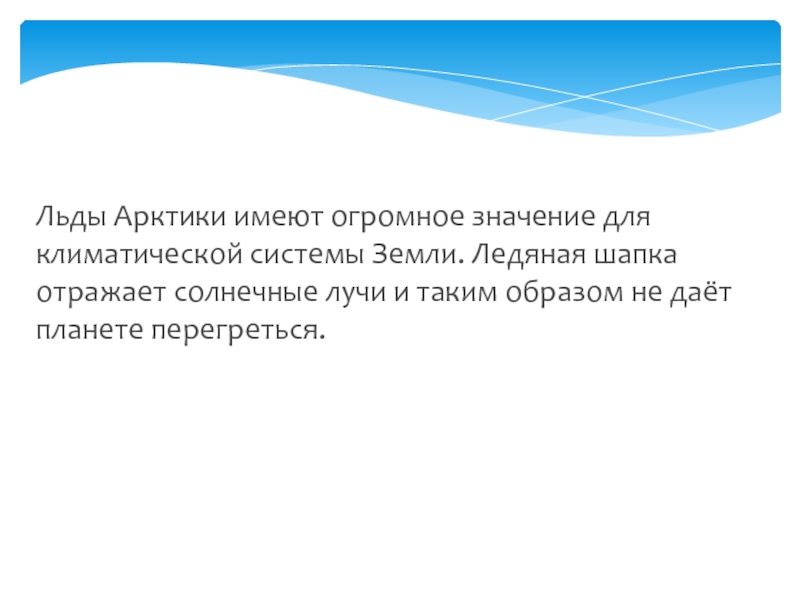 Льды Арктики имеют огромное значение для климатической системы Земли. Ледяная шапка отражает солнечные лучи и таким образом не даёт планете перегреться.